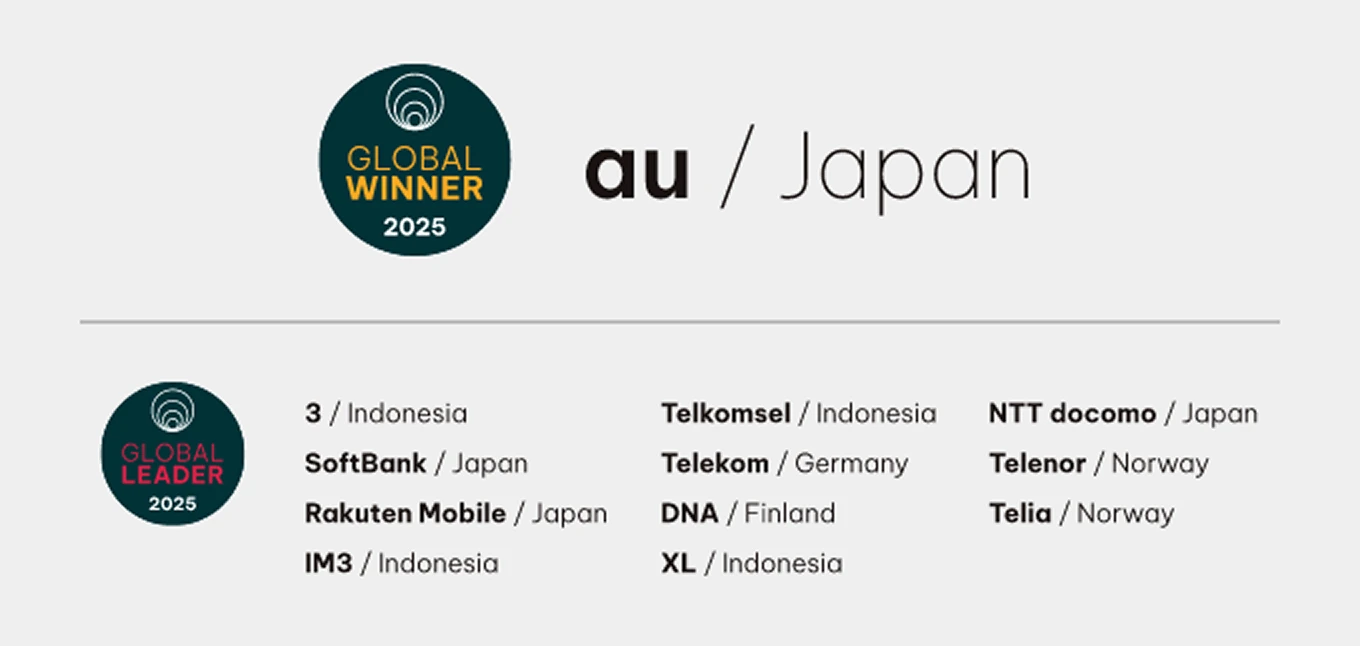 GLOBAL WINNER 2025

au / Japan

GLOBAL LEADER 2025

3 / Indonesia
SoftBank / Japan
Rakuten Mobile / Japan
IM3 / Indonesia

Telkomsel / Indonesia
Telekom / Germany
DNA / Finland
XL / Indonesia

NTT docomo / Japan
Telenor / Norway
Telia / Norway